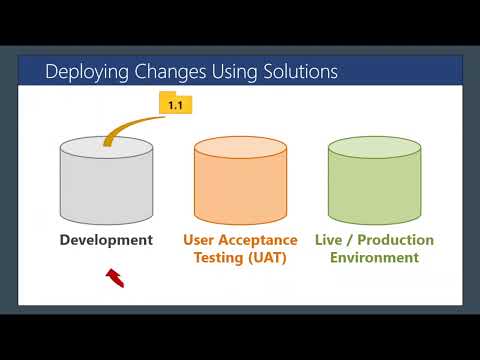 Deploying Changes Using Solutions

1.1

Development

User Acceptance Testing (UAT)

Live / Production Environment